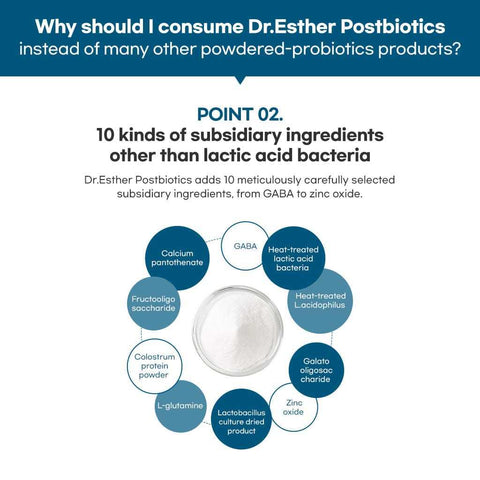 Why should I consume Dr.Esther Postbiotics instead of many other powdered-probiotics products?

POINT 02.
10 kinds of subsidiary ingredients other than lactic acid bacteria

Dr.Esther Postbiotics adds 10 meticulously carefully selected subsidiary ingredients, from GABA to zinc oxide.

GABA

Heat-treated lactic acid bacteria

Heat-treated L.acidophilus

Galato oligosac charide

Zinc oxide

Lactobacillus culture dried product

L-glutamine

Colostrum protein powder

Fructooligo saccharide

Calcium pantothenate